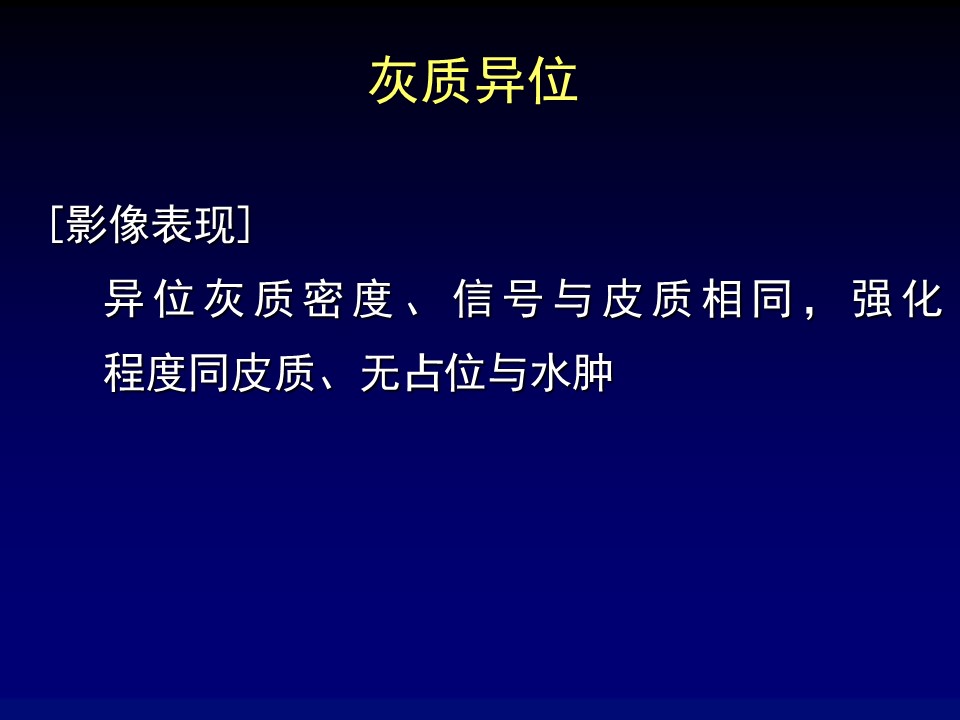 灰质异位

[影像表现]

异位灰质密度、信号与皮质相同，强化程度同皮质、无占位与水肿